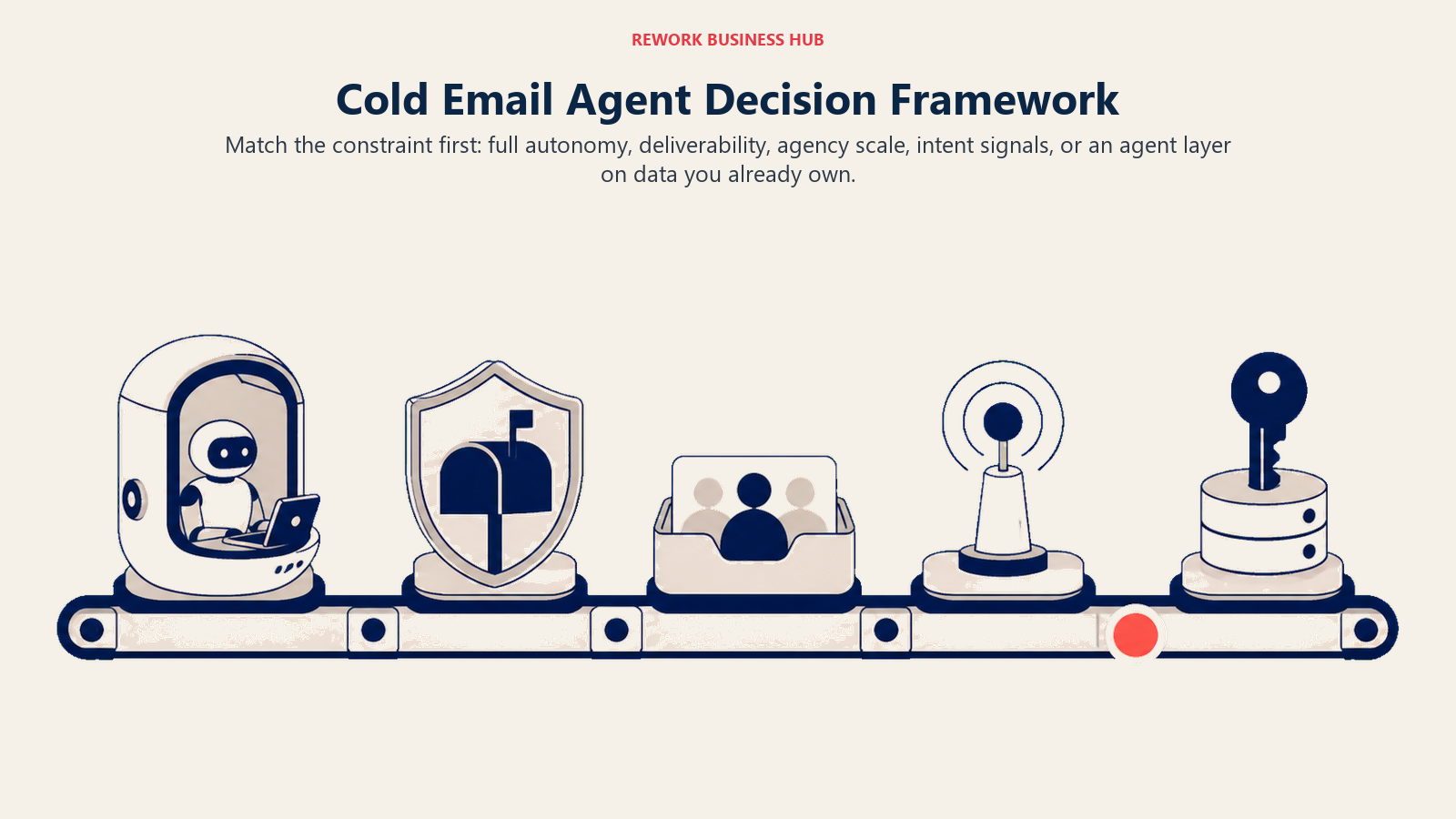 REWORK BUSINESS HUB

Cold Email Agent Decision Framework

Match the constraint first: full autonomy, deliverability, agency scale, intent signals, or an agent layer on data you already own.